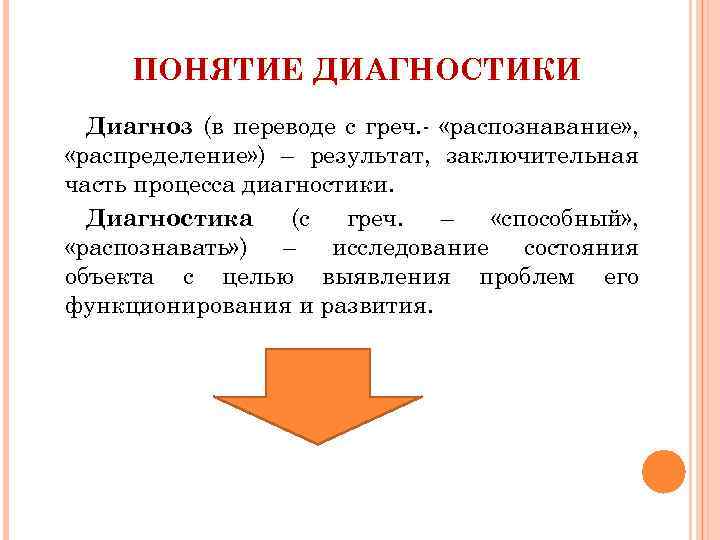 ПОНЯТИЕ ДИАГНОСТИКИ

Диагноз (в переводе с греч.- «распознавание», «распределение») – результат, заключительная часть процесса диагностики.

Диагностика (с греч. – «способный», «распознавать») – исследование состояния объекта с целью выявления проблем его функционирования и развития.